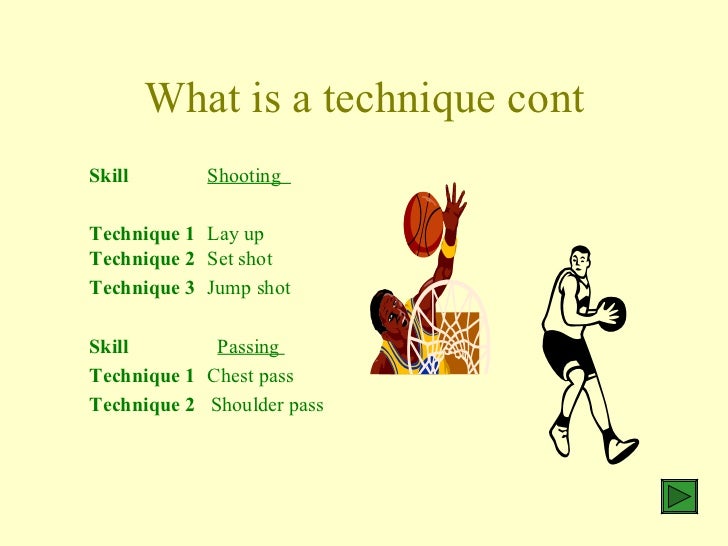 What is a technique cont

Skill Shooting

Technique 1 Lay up
Technique 2 Set shot
Technique 3 Jump shot

Skill Passing
Technique 1 Chest pass
Technique 2 Shoulder pass